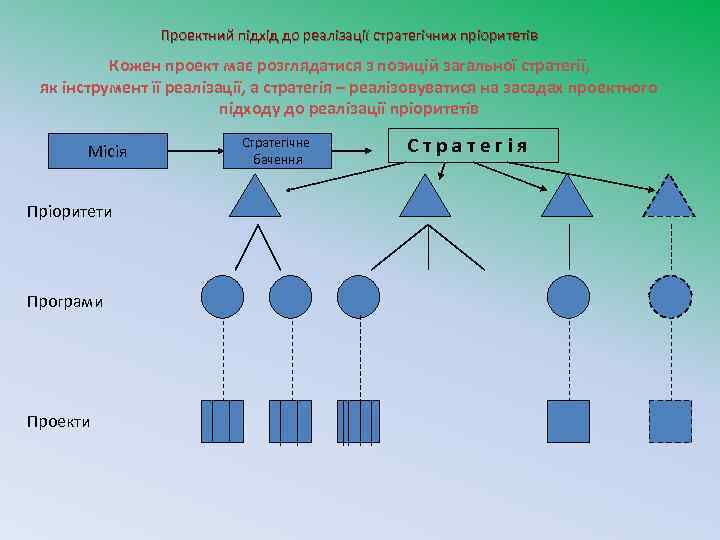 Проектний підхід до реалізації стратегічних пріоритетів

Кожен проект має розглядатися з позицій загальної стратегії, як інструмент її реалізації, а стратегія – реалізовуватися на засадах проектного підходу до реалізації пріоритетів

Місія

Стратегічне бачення

Стратегія

Пріоритети

Програми

Проекти